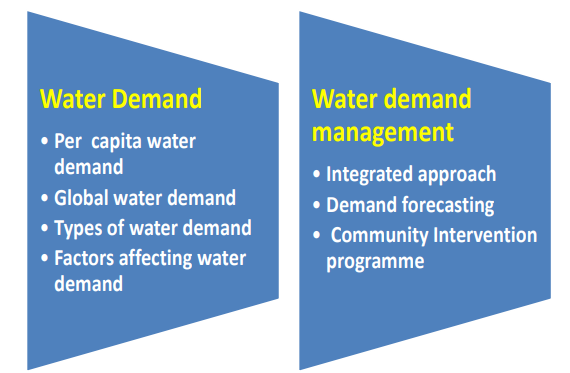 Water Demand

• Per capita water demand
• Global water demand
• Types of water demand
• Factors affecting water demand

Water demand management

• Integrated approach
• Demand forecasting
• Community Intervention programme